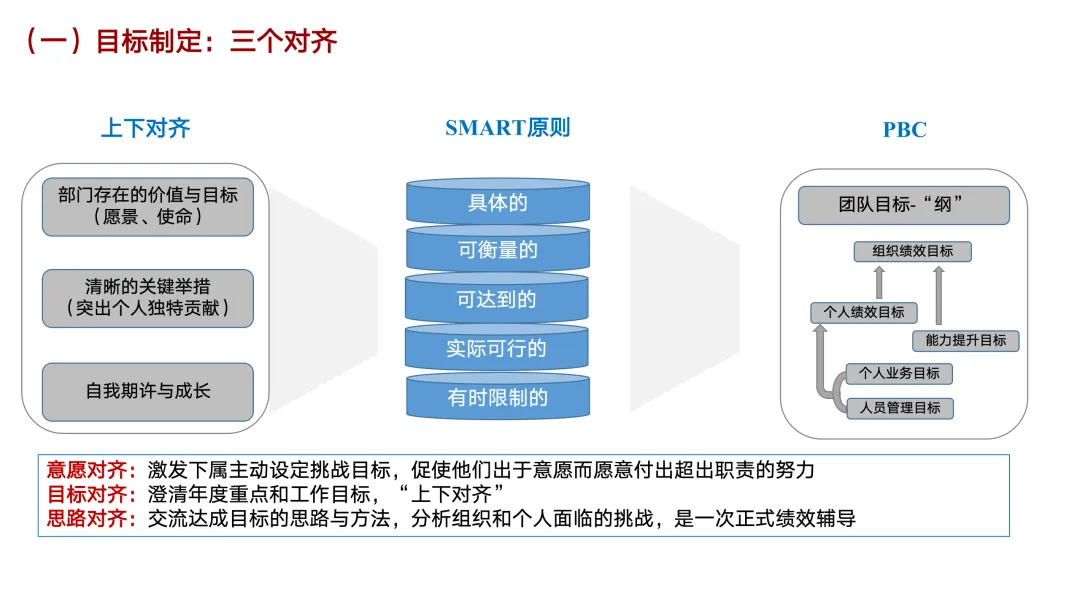 （一）目标制定：三个对齐

上下对齐

部门存在的价值与目标（愿景、使命）

清晰的关键举措（突出个人独特贡献）

自我期许与成长

SMART原则

具体的

可衡量的

可达到的

实际可行的

有时限制的

PBC

团队目标-“纲”

组织绩效目标

个人绩效目标

能力提升目标

个人业务目标

人员管理目标

意愿对齐：激发下属主动设定挑战目标，促使他们出于意愿而愿意付出超出职责的努力
目标对齐：澄清年度重点和工作目标，“上下对齐”
思路对齐：交流达成目标的思路与方法，分析组织和个人面临的挑战，是一次正式绩效辅导